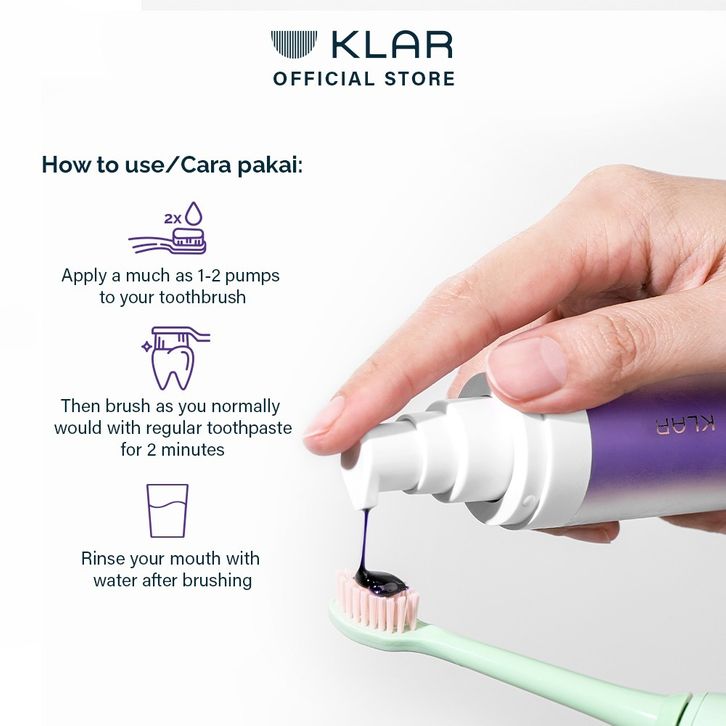 KLAR
OFFICIAL STORE

How to use/Cara pakai:

2x

Apply a much as 1-2 pumps to your toothbrush

Then brush as you normally would with regular toothpaste for 2 minutes

Rinse your mouth with water after brushing

KLAR